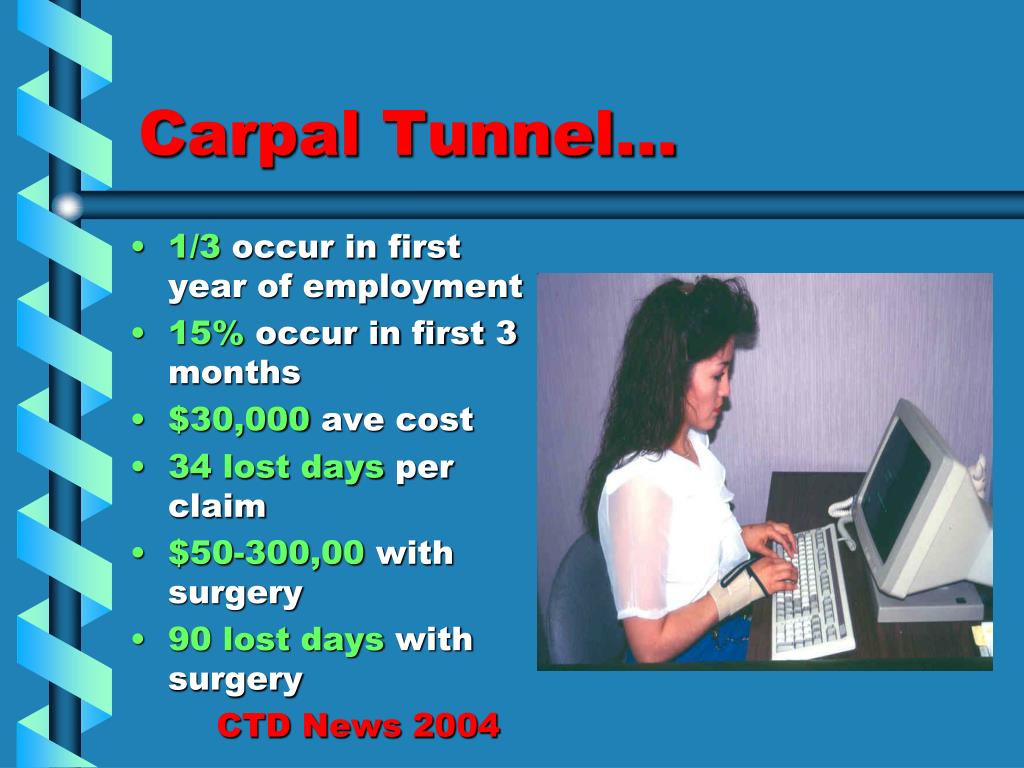 Carpal Tunnel…

• 1/3 occur in first year of employment
• 15% occur in first 3 months
• $30,000 ave cost
• 34 lost days per claim
• $50-300,00 with surgery
• 90 lost days with surgery

CTD News 2004